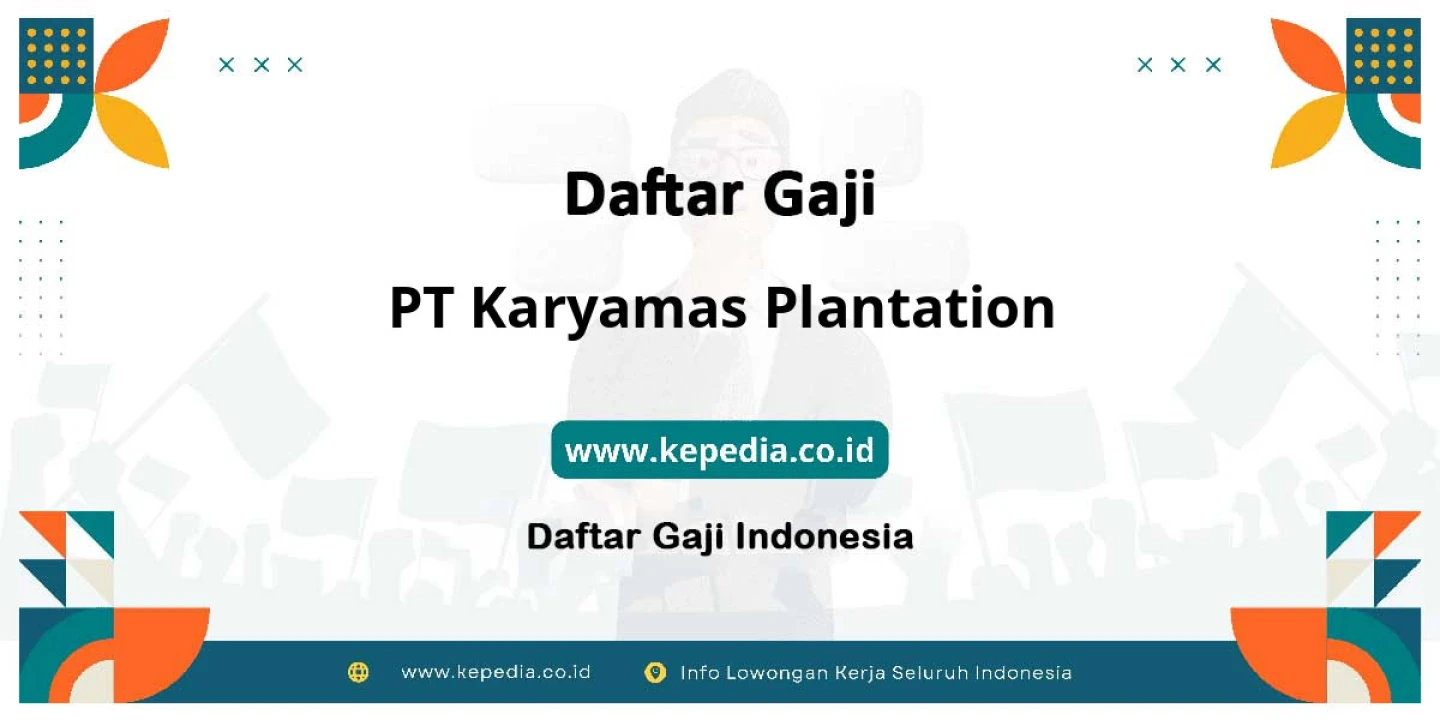 Daftar Gaji

PT Karyamas Plantation

www.kepedia.co.id

Daftar Gaji Indonesia

www.kepedia.co.id Info Lowongan Kerja Seluruh Indonesia